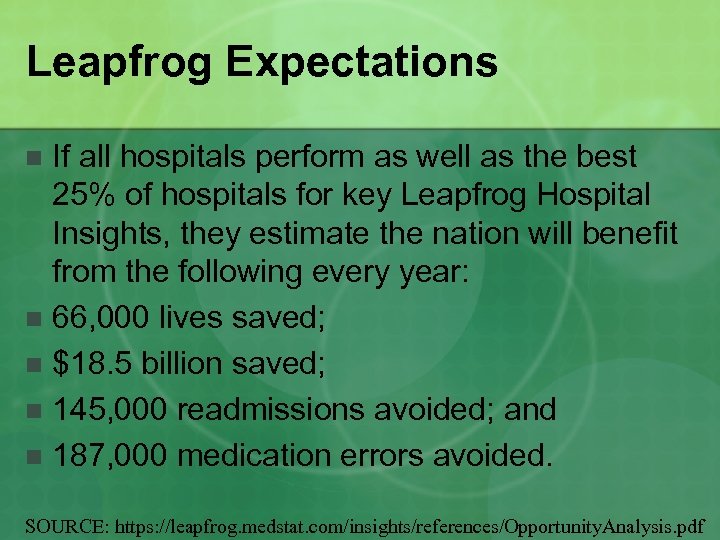 Leapfrog Expectations

■ If all hospitals perform as well as the best 25% of hospitals for key Leapfrog Hospital Insights, they estimate the nation will benefit from the following every year:

■ 66,000 lives saved;

■ \$18.5 billion saved;

■ 145,000 readmissions avoided; and

■ 187,000 medication errors avoided.

SOURCE: https://leapfrog.medstat.com/insights/references/OpportunityAnalysis.pdf